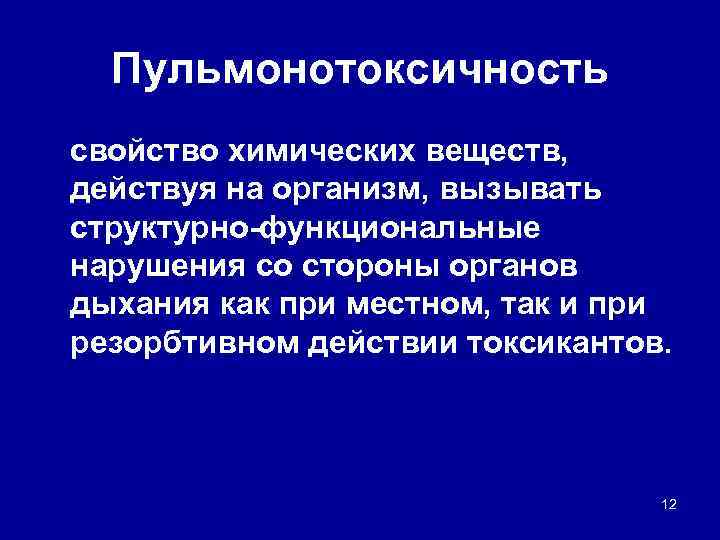 Пульмонотоксичность

свойство химических веществ, действуя на организм, вызывать структурно-функциональные нарушения со стороны органов дыхания как при местном, так и при резорбтивном действии токсикантов.

12